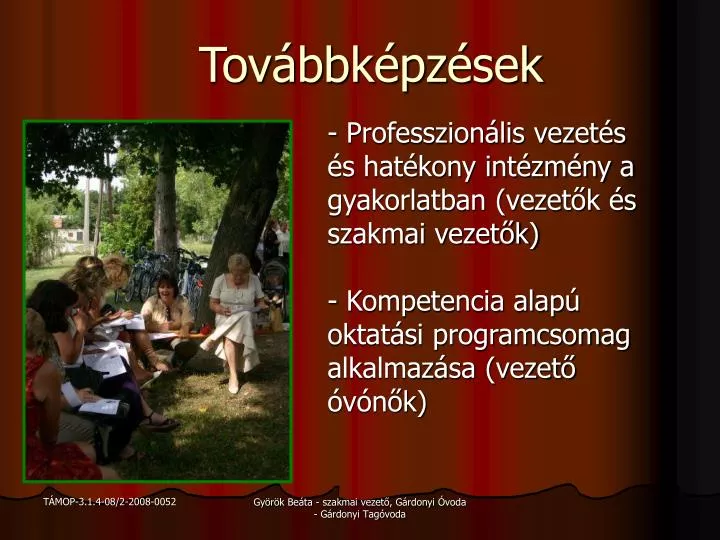 Továbbképzések

- Professzionális vezetés és hatékony intézmény a gyakorlatban (vezetők és szakmai vezetők)

- Kompetencia alapú oktatási programcsomag alkalmazása (vezető óvónők)

TÁMOP-3.1.4-08/2-2008-0052

Györök Beáta - szakmai vezető, Gárdonyi Óvoda - Gárdonyi Tagóvoda